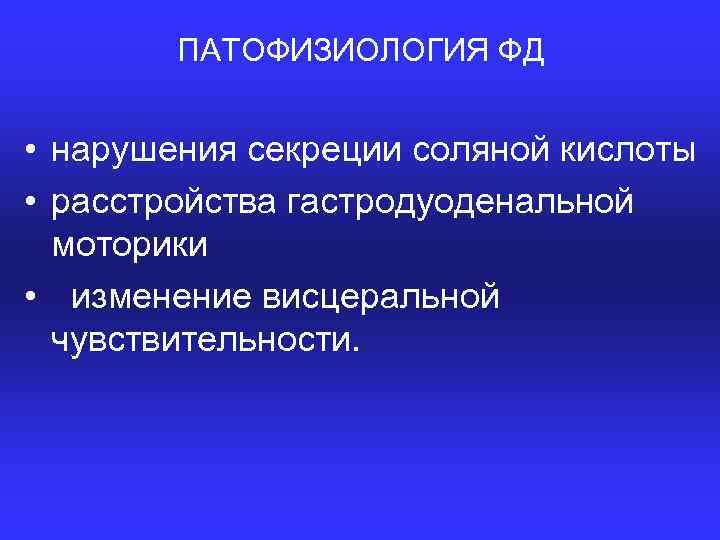 ПАТОФИЗИОЛОГИЯ ФД

• нарушения секреции соляной кислоты
• расстройства гастродуоденальной моторики
• изменение висцеральной чувствительности.